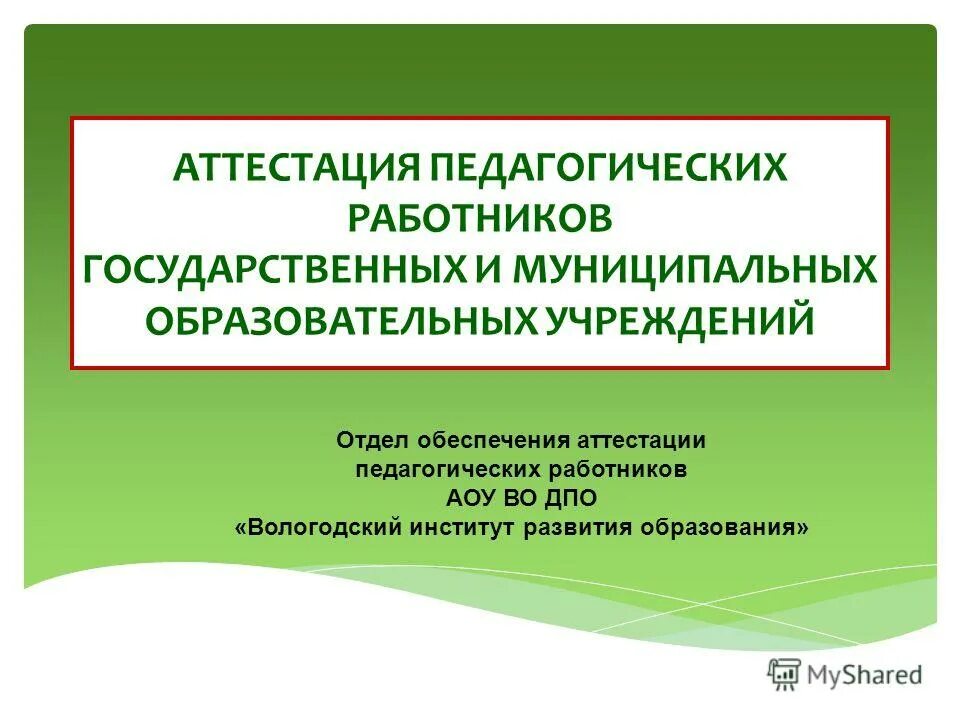 АТТЕСТАЦИЯ ПЕДАГОГИЧЕСКИХ РАБОТНИКОВ ГОСУДАРСТВЕННЫХ И МУНИЦИПАЛЬНЫХ ОБРАЗОВАТЕЛЬНЫХ УЧРЕЖДЕНИЙ

Отдел обеспечения аттестации педагогических работников АОУ ВО ДПО «Вологодский институт развития образования»

MyShared